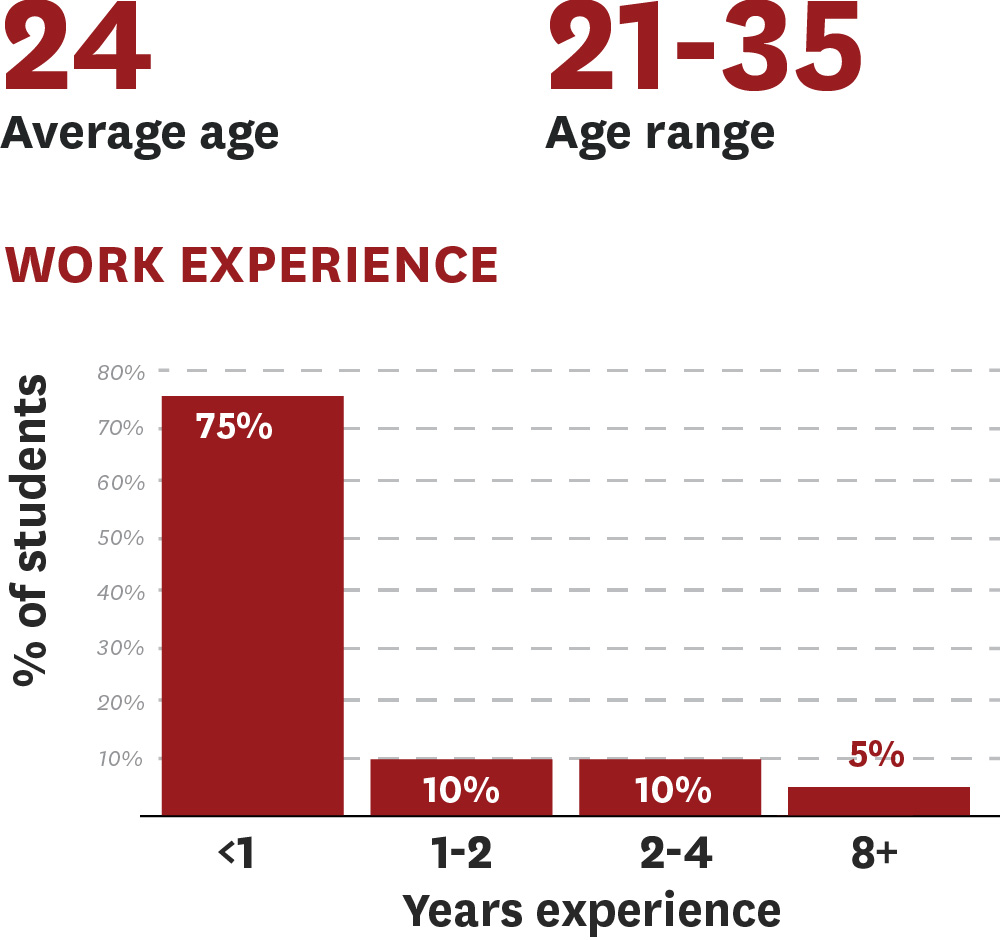 24
Average age

21-35
Age range

WORK EXPERIENCE

% of students

80%
70%
60%
50%
40%
30%
20%
10%

75%
10%
10%
5%

<1
1-2
2-4
8+

Years experience